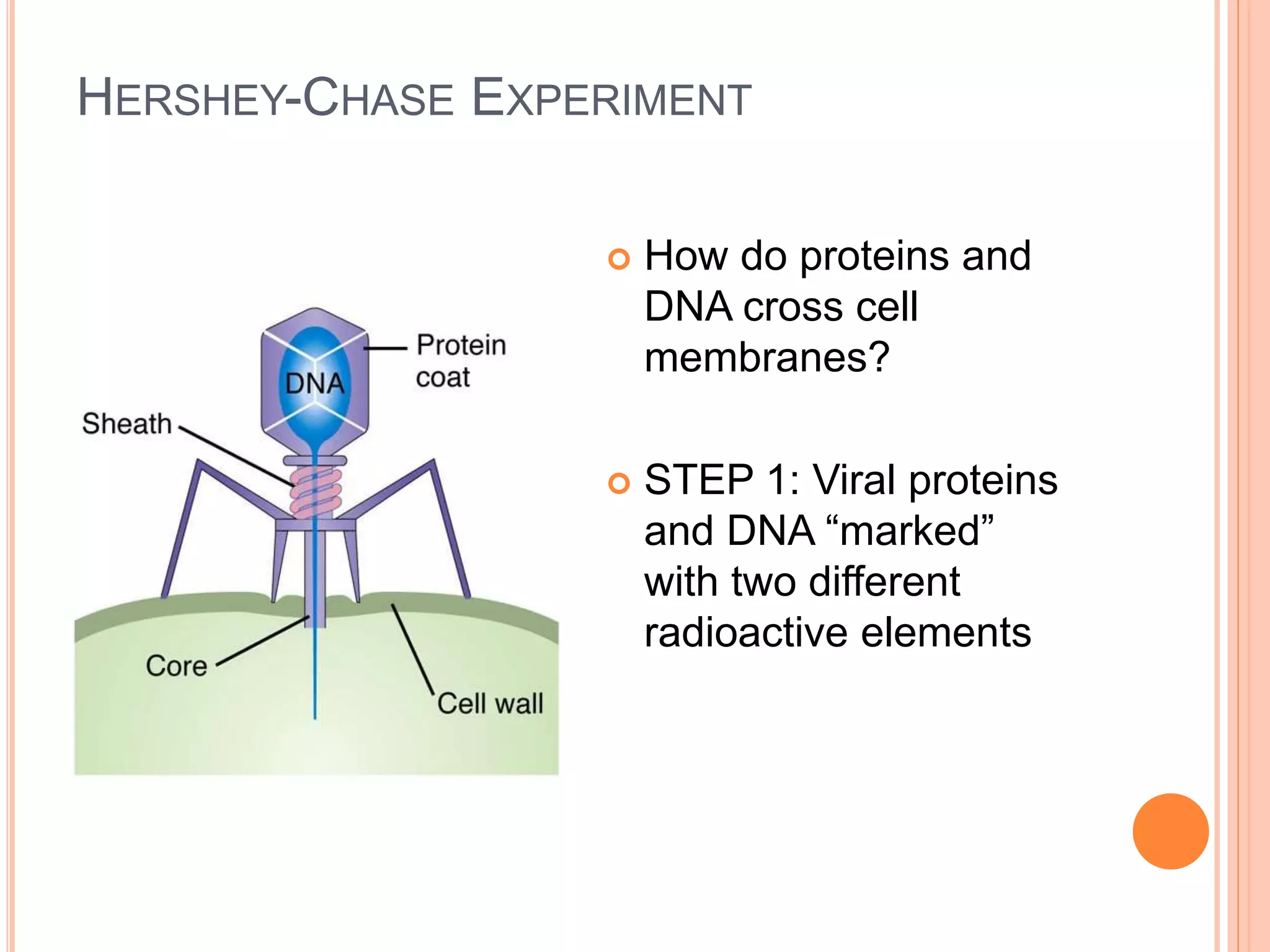 HERSHEY-CHASE EXPERIMENT

DNA

Protein coat

Sheath

Core

Cell wall

How do proteins and DNA cross cell membranes?

STEP 1: Viral proteins and DNA “marked” with two different radioactive elements